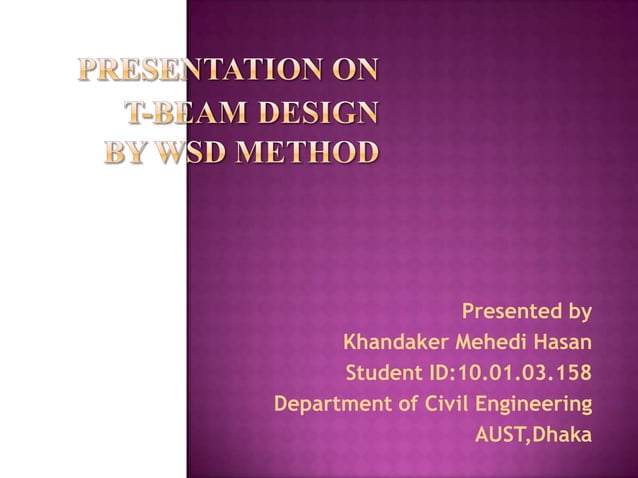 PRESENTATION ON
T-BEAM DESIGN
BY WSD METHOD

Presented by
Khandaker Mehedi Hasan
Student ID:10.01.03.158
Department of Civil Engineering
AUST,Dhaka